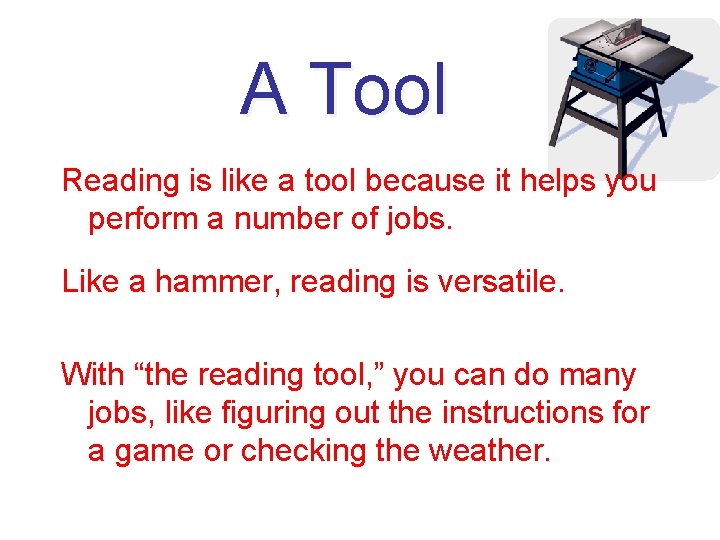 A Tool

Reading is like a tool because it helps you perform a number of jobs.

Like a hammer, reading is versatile.

With “the reading tool,” you can do many jobs, like figuring out the instructions for a game or checking the weather.